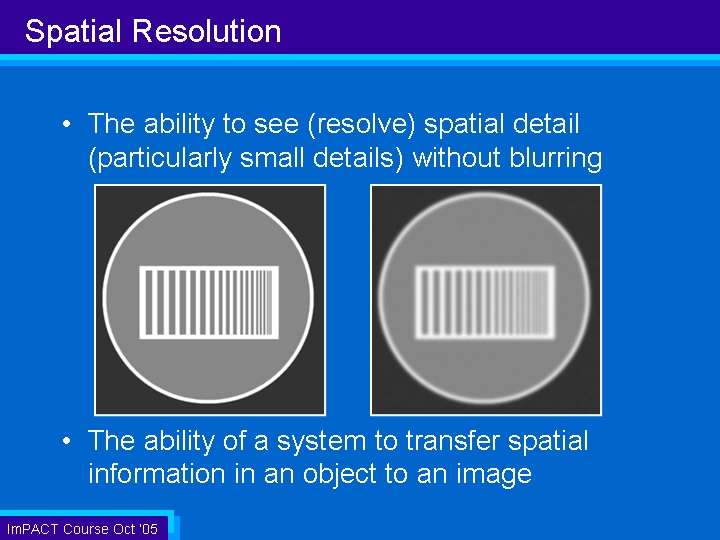 Spatial Resolution

• The ability to see (resolve) spatial detail (particularly small details) without blurring

• The ability of a system to transfer spatial information in an object to an image

ImPACT Course Oct '05